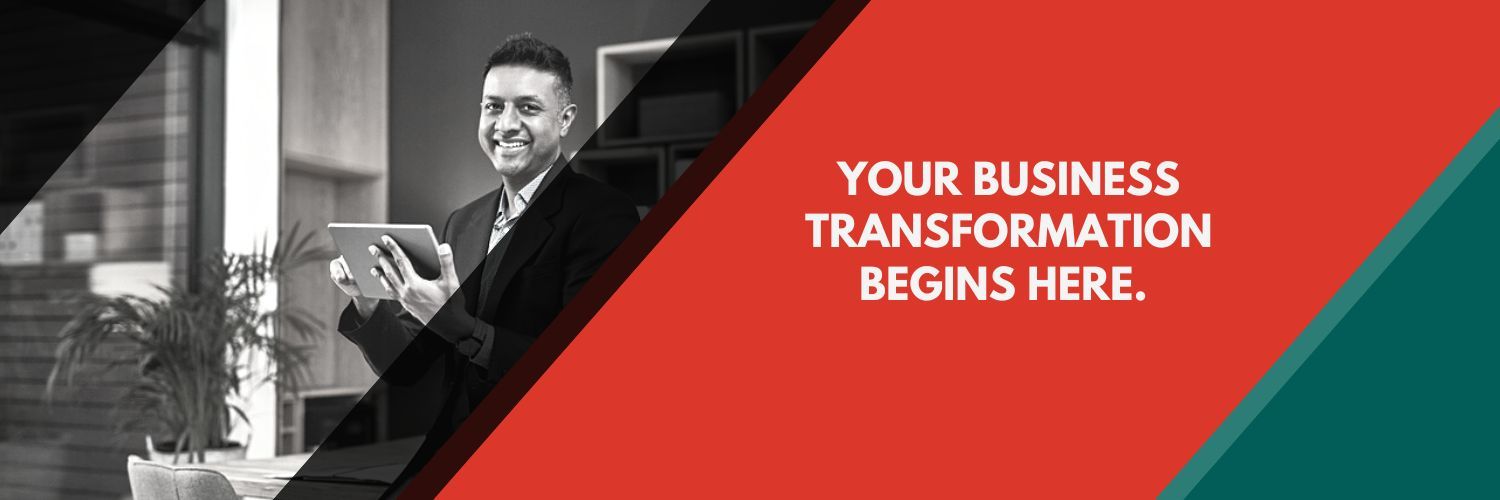 YOUR BUSINESS
TRANSFORMATION
BEGINS HERE.